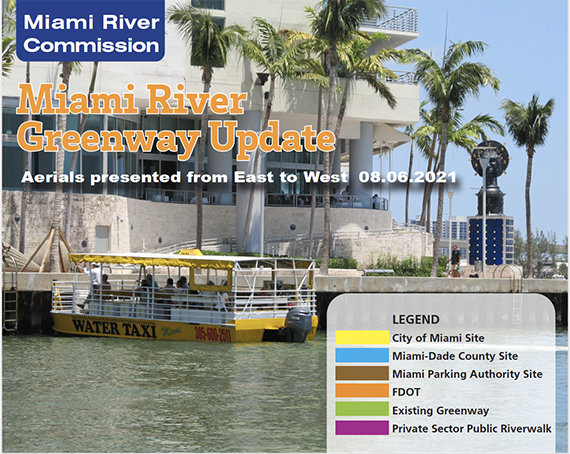 Miami River Commission

Miami River Greenway Update

Aerials presented from East to West 08.06.2021

WATER TAXI Miami 305-600-2511

LEGEND
City of Miami Site
Miami-Dade County Site
Miami Parking Authority Site
FDOT
Existing Greenway
Private Sector Public Riverwalk